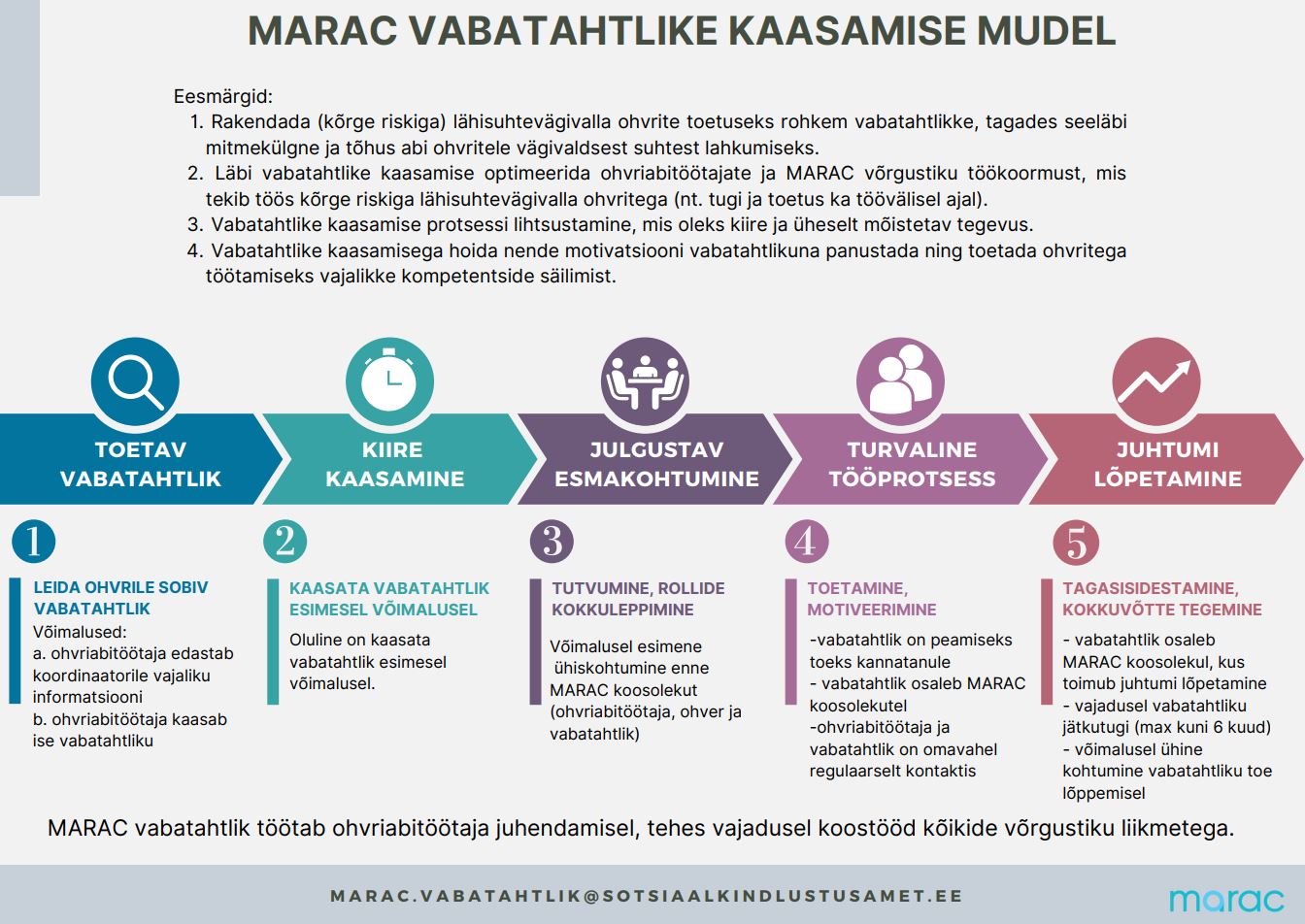 MARAC VABATAHTLIKE KAASAMISE MUDEL

Eesmärgid:
1. Rakendada (kõrge riskiga) lähisuhtevägivalla ohvrite toetuseks rohkem vabatahtlikke, tagades seeläbi mitmekülgne ja tõhus abi ohvritele vägivaldsest suhtest lahkumiseks.
2. Läbi vabatahtlike kaasamise optimeerida ohvriabitöötajate ja MARAC võrgustiku töökoormust, mis tekib töös kõrge riskiga lähisuhtevägivalla ohvritega (nt. tugi ja toetus ka töövälisel ajal).
3. Vabatahtlike kaasamise protsessi lihtsustamine, mis oleks kiire ja üheselt mõistetav tegevus.
4. Vabatahtlike kaasamisega hoida nende motivatsiooni vabatahtlikuna panustada ning toetada ohvritega töötamiseks vajalikke kompetentside säilimist.

TOETAV VABATAHTLIK

KIIRE KAASAMINE

JULGUSTAV ESMAKOHTUMINE

TURVALINE TÖÖPROTSESS

JUHTUMI LÕPETAMINE

1
LEIDA OHVRILE SOBIV VABATAHTLIK
Võimalused:
a. ohvriabitöötaja edastab koordinaatorile vajaliku informatsiooni
b. ohvriabitöötaja kaasab ise vabatahtliku

2
KAASATA VABATAHTLIK ESIMESEL VÕIMALUSEL
Oluline on kaasata vabatahtlik esimesel võimalusel.

3
TUTVUMINE, ROLLIDE KOKKULEPPIMINE
Võimalusel esimene ühiskohtumine enne MARAC koosolekut (ohvriabitöötaja, ohver ja vabatahtlik)

4
TOETAMINE, MOTIVEERIMINE
-vabatahtlik on peamiseks toeks kannatanule
- vabatahtlik osaleb MARAC koosolekutel
-ohvriabitöötaja ja vabatahtlik on omavahel regulaarselt kontaktis

5
TAGASISIDESTAMINE, KOKKUVÕTTE TEGEMINE
- vabatahtlik osaleb MARAC koosolekul, kus toimub juhtumi lõpetamine
- vajadusel vabatahtliku jätkutugi (max kuni 6 kuud)
- võimalusel ühine kohtumine vabatahtliku toe lõppemisel

MARAC vabatahtlik töötab ohvriabitöötaja juhendamisel, tehes vajadusel koostööd kõikide võrgustiku liikmetega.

MARAC.VABATAHTLIK@SOTSIAALKINDLUSTUSAMET.EE

marac